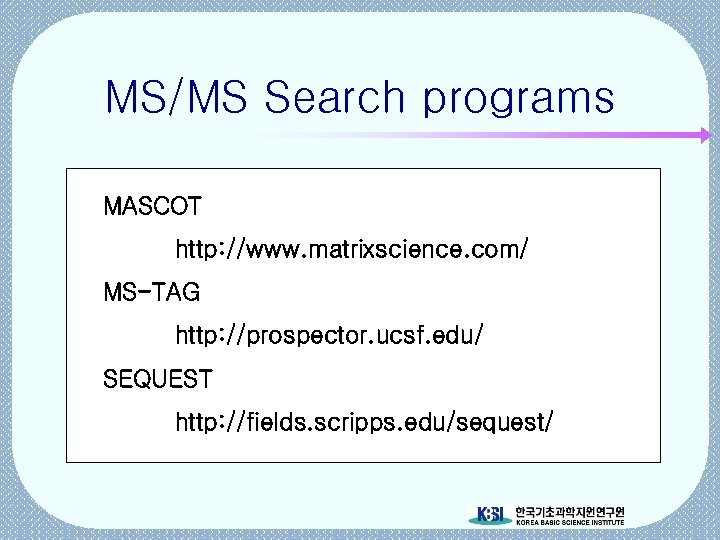 MS/MS Search programs

MASCOT

http://www.matrixscience.com/

MS-TAG

http://prospector.ucsf.edu/

SEQUEST

http://fields.scripps.edu/sequest/

KBSI 한국기초과학지원연구원 KOREA BASIC SCIENCE INSTITUTE